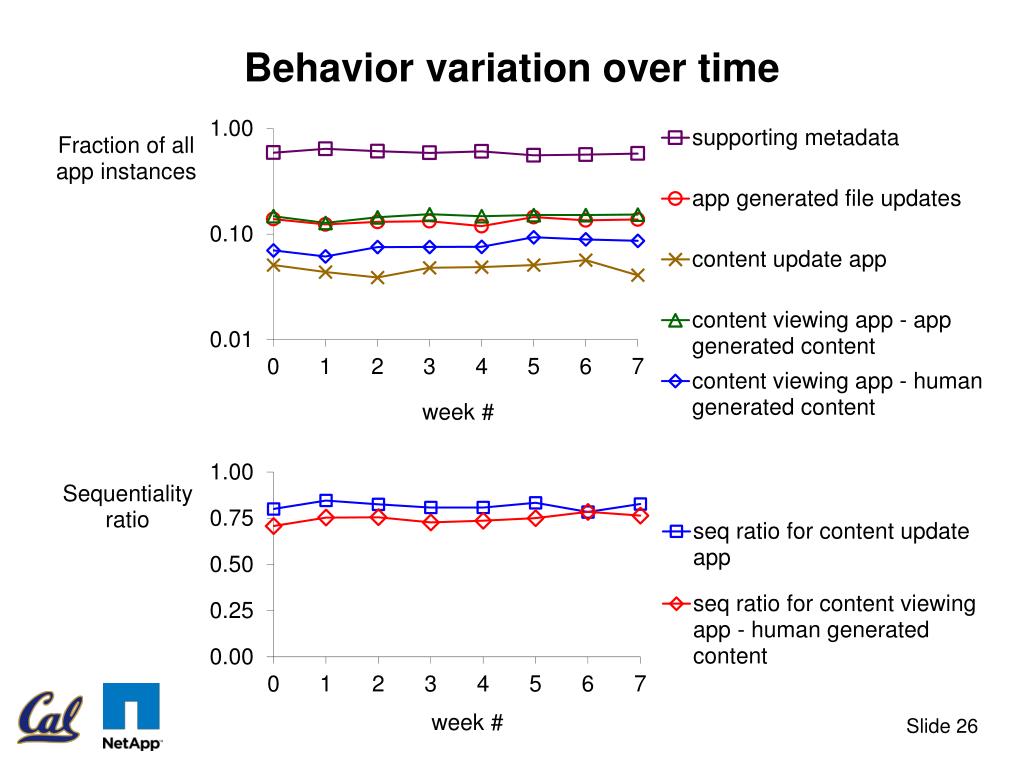 Behavior variation over time

Fraction of all app instances

1.00
0.10
0.01

0 1 2 3 4 5 6 7

week #

supporting metadata
app generated file updates
content update app
content viewing app - app generated content
content viewing app - human generated content

Sequentiality ratio

1.00
0.75
0.50
0.25
0.00

0 1 2 3 4 5 6 7

week #

seq ratio for content update app
seq ratio for content viewing app - human generated content

Cal

NetApp

Slide 26